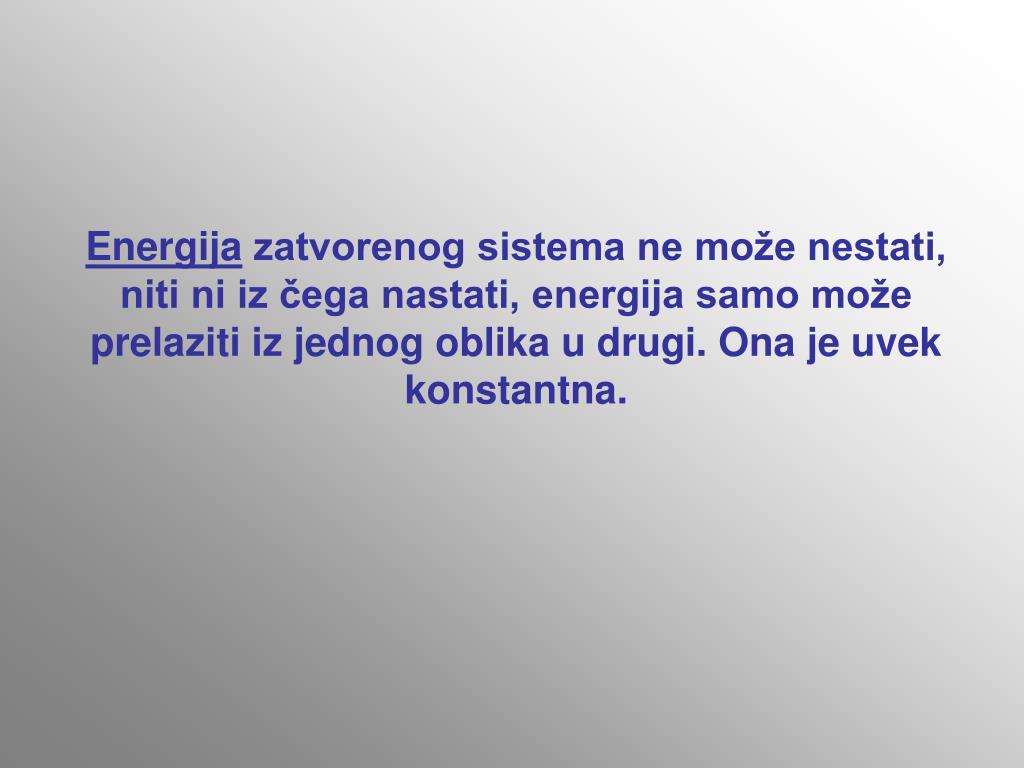 Energija zatvorenog sistema ne može nestati, niti ni iz čega nastati, energija samo može prelaziti iz jednog oblika u drugi. Ona je uvek konstantna.